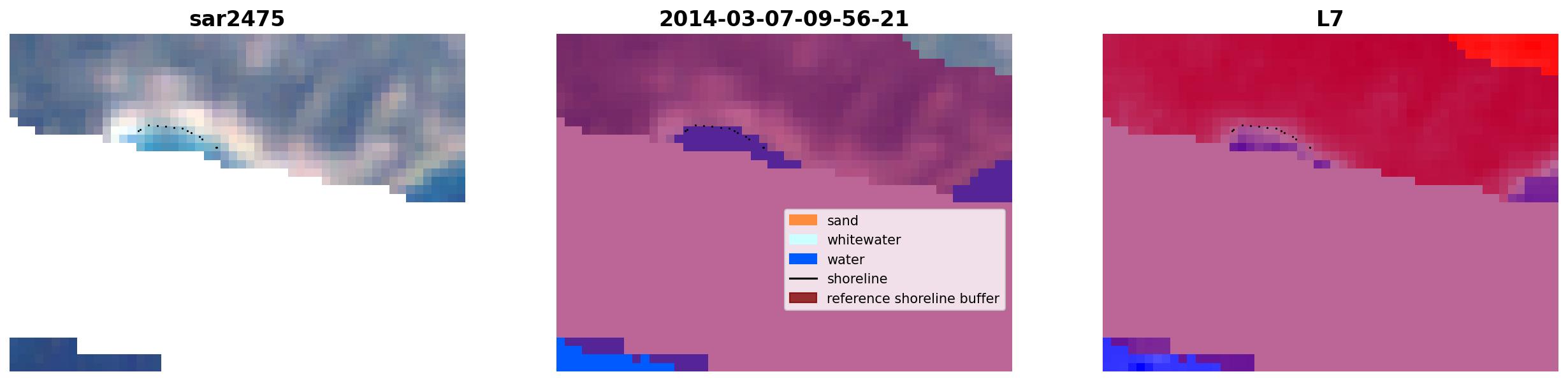 sar2475

2014-03-07-09-56-21

sand
whitewater
water
shoreline
reference shoreline buffer

L7